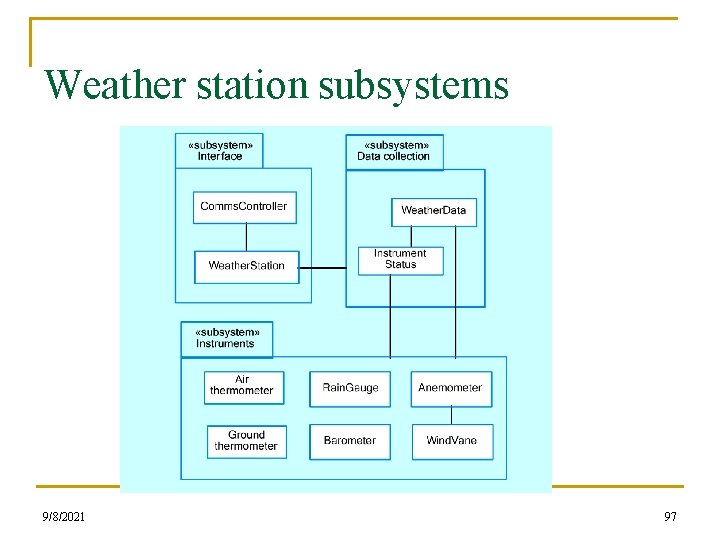 Weather station subsystems

«subsystem»
Interface

CommsController

WeatherStation

«subsystem»
Data collection

WeatherData

Instrument Status

«subsystem»
Instruments

Air thermometer

RainGauge

Anemometer

Ground thermometer

Barometer

WindVane

9/8/2021

97